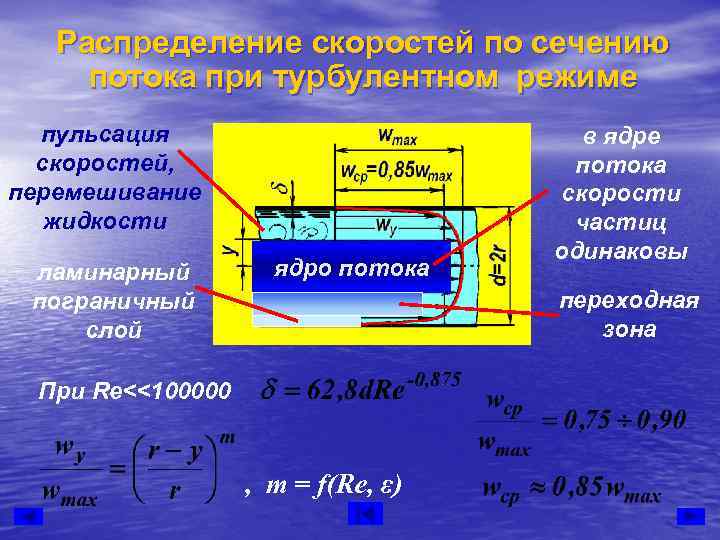 Распределение скоростей по сечению потока при турбулентном режиме

пульсация скоростей, перемешивание жидкости

ламинарный пограничный слой

$w_{max}$

$w_{ср}=0,85w_{max}$

$\delta$

$w_y$

$y$

ядро потока

$d=2r$

в ядре потока скорости частиц одинаковы

переходная зона

При Re<<100000 $\delta = 62,8dRe^{-0,875}$

$\frac{w_{ср}}{w_{max}} = 0,75 \div 0,90$

$\frac{w_y}{w_{max}} = \left(\frac{r-y}{r}\right)^m$ , $m = f(Re, \varepsilon)$

$w_{ср} \approx 0,85w_{max}$